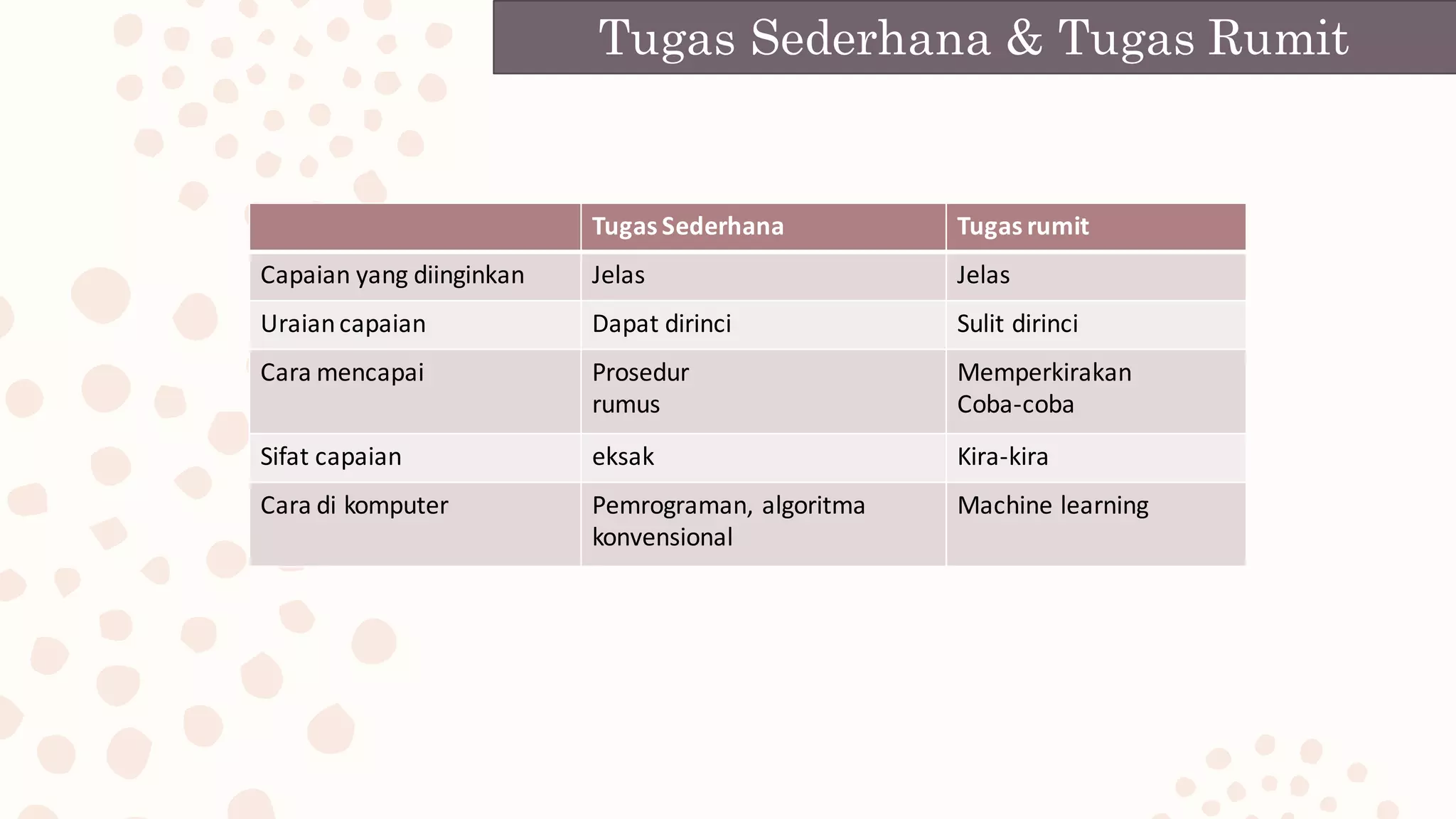 Tugas Sederhana & Tugas Rumit

| | Tugas Sederhana | Tugas rumit |
|---|---|---|
| Capaian yang diinginkan | Jelas | Jelas |
| Uraian capaian | Dapat dirinci | Sulit dirinci |
| Cara mencapai | Prosedur rumus | Memperkirakan Coba-coba |
| Sifat capaian | eksak | Kira-kira |
| Cara di komputer | Pemrograman, algoritma konvensional | Machine learning |